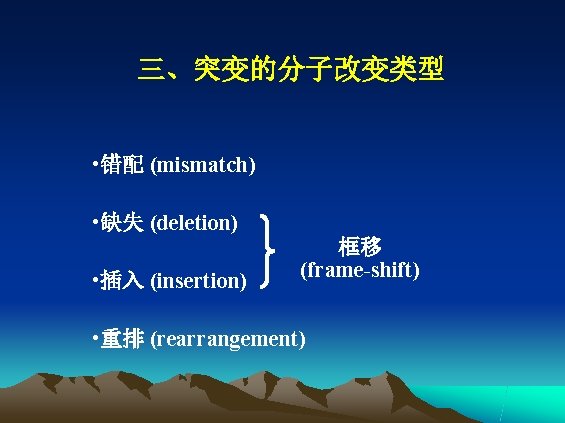 三、突变的分子改变类型

•错配 (mismatch)

•缺失 (deletion)

•插入 (insertion)

框移
(frame-shift)

•重排 (rearrangement)